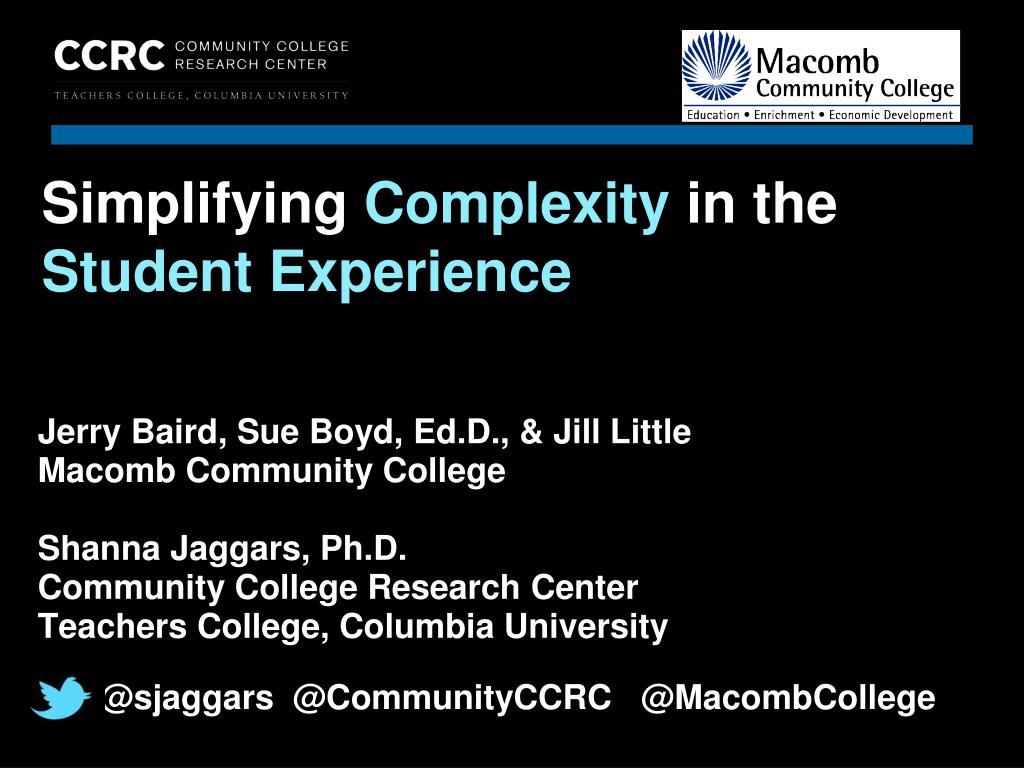 CCRC COMMUNITY COLLEGE RESEARCH CENTER
TEACHERS COLLEGE, COLUMBIA UNIVERSITY

Macomb Community College
Education • Enrichment • Economic Development

Simplifying Complexity in the Student Experience

Jerry Baird, Sue Boyd, Ed.D., & Jill Little
Macomb Community College

Shanna Jaggars, Ph.D.
Community College Research Center
Teachers College, Columbia University

@sjaggars @CommunityCCRC @MacombCollege